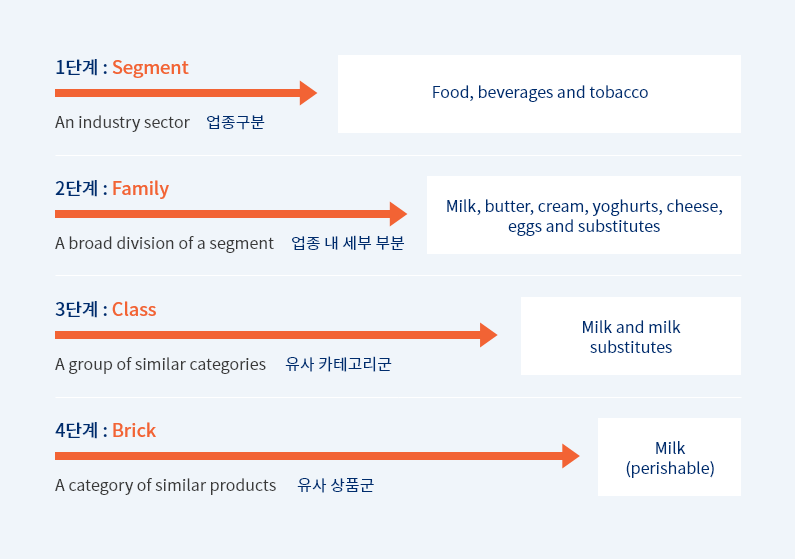 1단계 : Segment

An industry sector 업종구분

Food, beverages and tobacco

2단계 : Family

A broad division of a segment 업종 내 세부 부분

Milk, butter, cream, yoghurts, cheese, eggs and substitutes

3단계 : Class

A group of similar categories 유사 카테고리군

Milk and milk substitutes

4단계 : Brick

A category of similar products 유사 상품군

Milk (perishable)